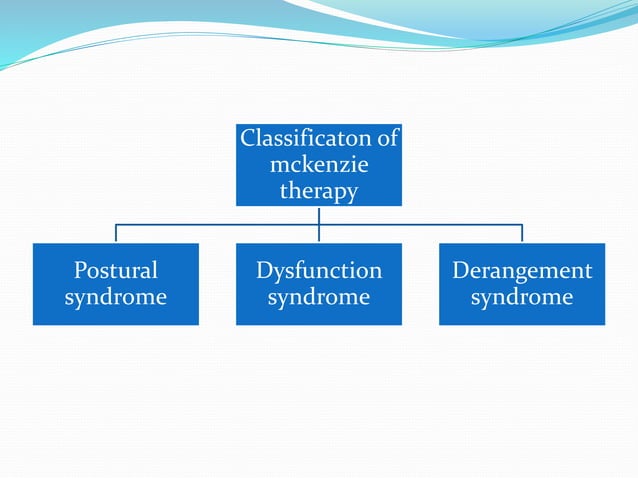 Classificaton of mckenzie therapy

Postural syndrome

Dysfunction syndrome

Derangement syndrome